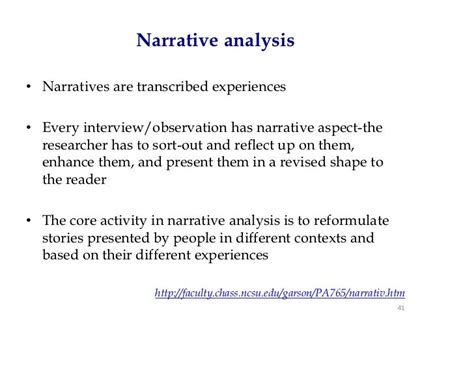 Narrative analysis

• Narratives are transcribed experiences

• Every interview/observation has narrative aspect-the researcher has to sort-out and reflect up on them, enhance them, and present them in a revised shape to the reader

• The core activity in narrative analysis is to reformulate stories presented by people in different contexts and based on their different experiences

http://faculty.chass.ncsu.edu/garson/PA765/narrativ.htm

41